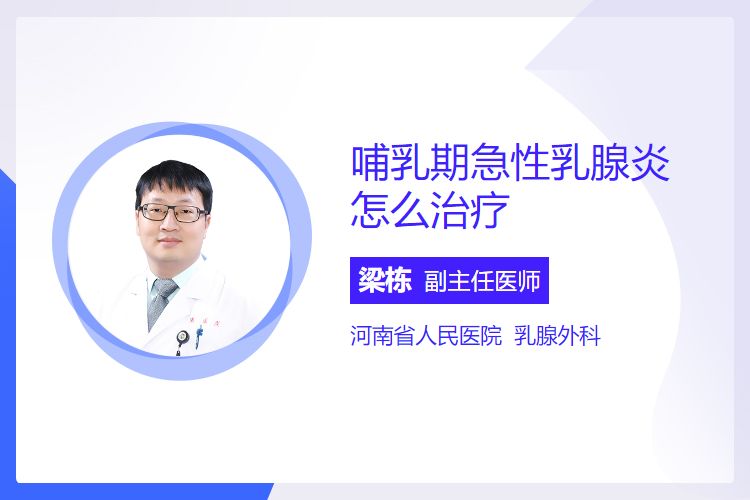 哺乳期急性乳腺炎怎么治疗

梁栋 副主任医师

河南省人民医院 乳腺外科